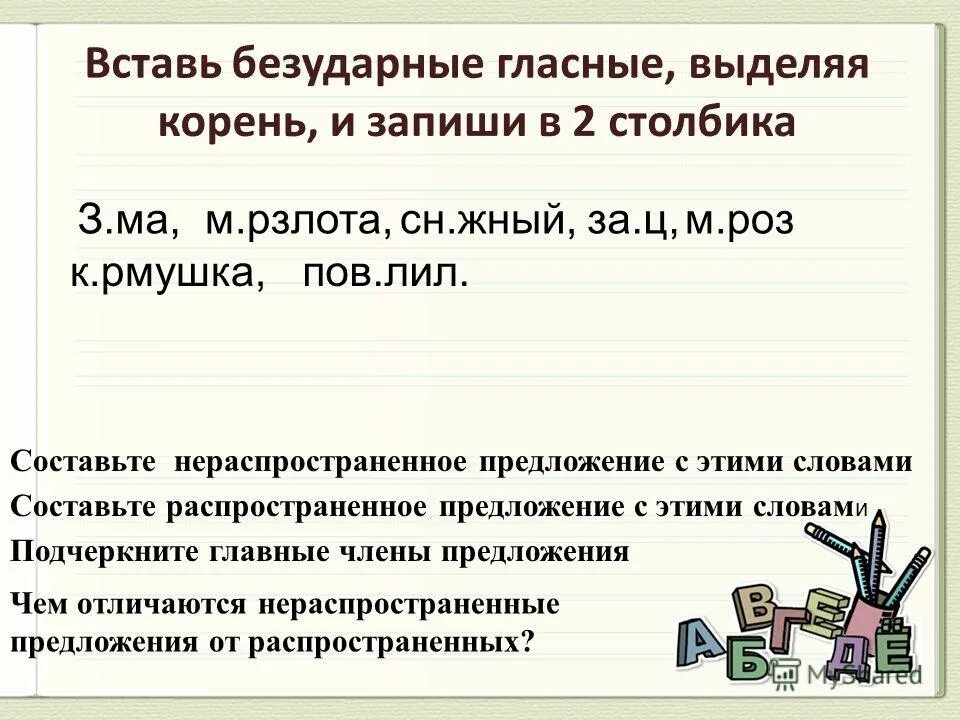 Вставь безударные гласные, выделяя корень, и запиши в 2 столбика

З.ма, м.рзлота, сн.жный, за.ц, м.роз к.рмушка, пов.лил.

Составьте нераспространенное предложение с этими словами
Составьте распространенное предложение с этими словами
Подчеркните главные члены предложения
Чем отличаются нераспространенные предложения от распространенных?

А Б В Г Д Е Ё

MyShared